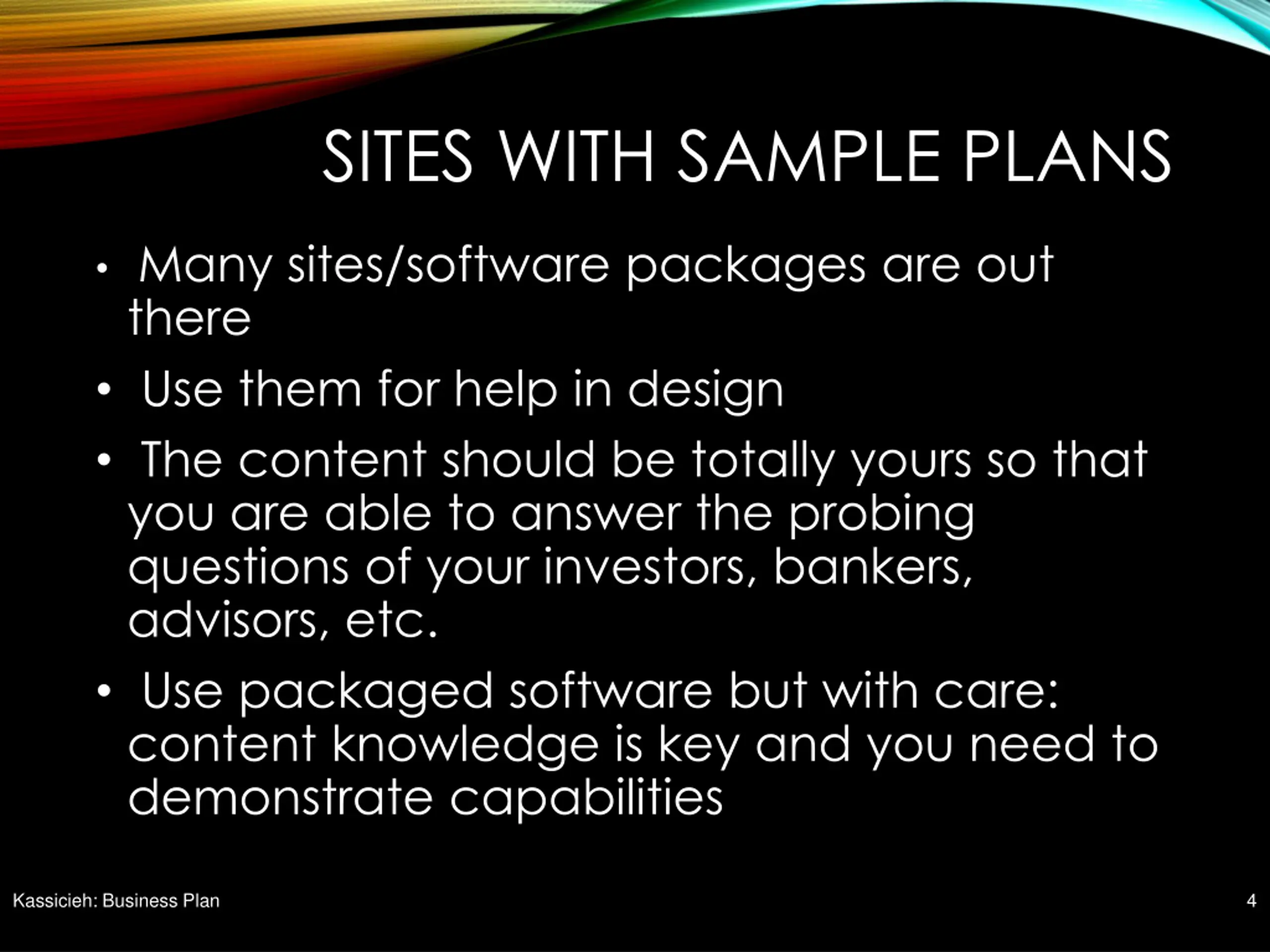 SITES WITH SAMPLE PLANS

• Many sites/software packages are out there

• Use them for help in design

• The content should be totally yours so that you are able to answer the probing questions of your investors, bankers, advisors, etc.

• Use packaged software but with care: content knowledge is key and you need to demonstrate capabilities

Kassicieh: Business Plan

4